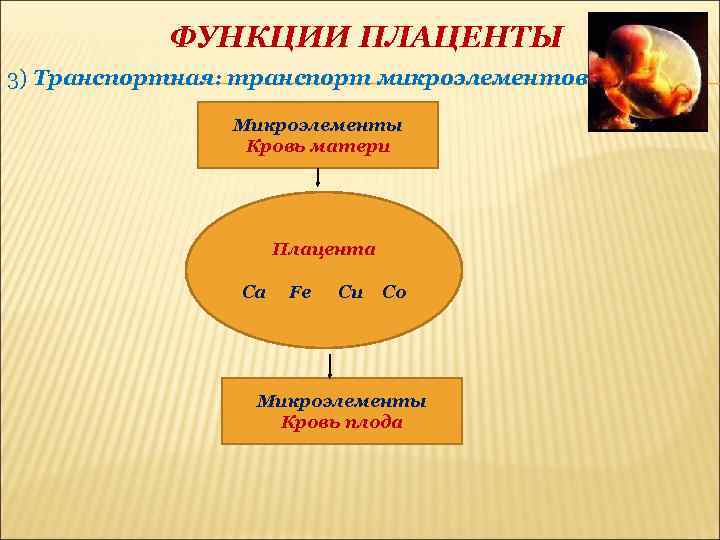 ФУНКЦИИ ПЛАЦЕНТЫ

3) Транспортная: транспорт микроэлементов

Микроэлементы
Кровь матери

Плацента

Ca Fe Cu Co

Микроэлементы
Кровь плода